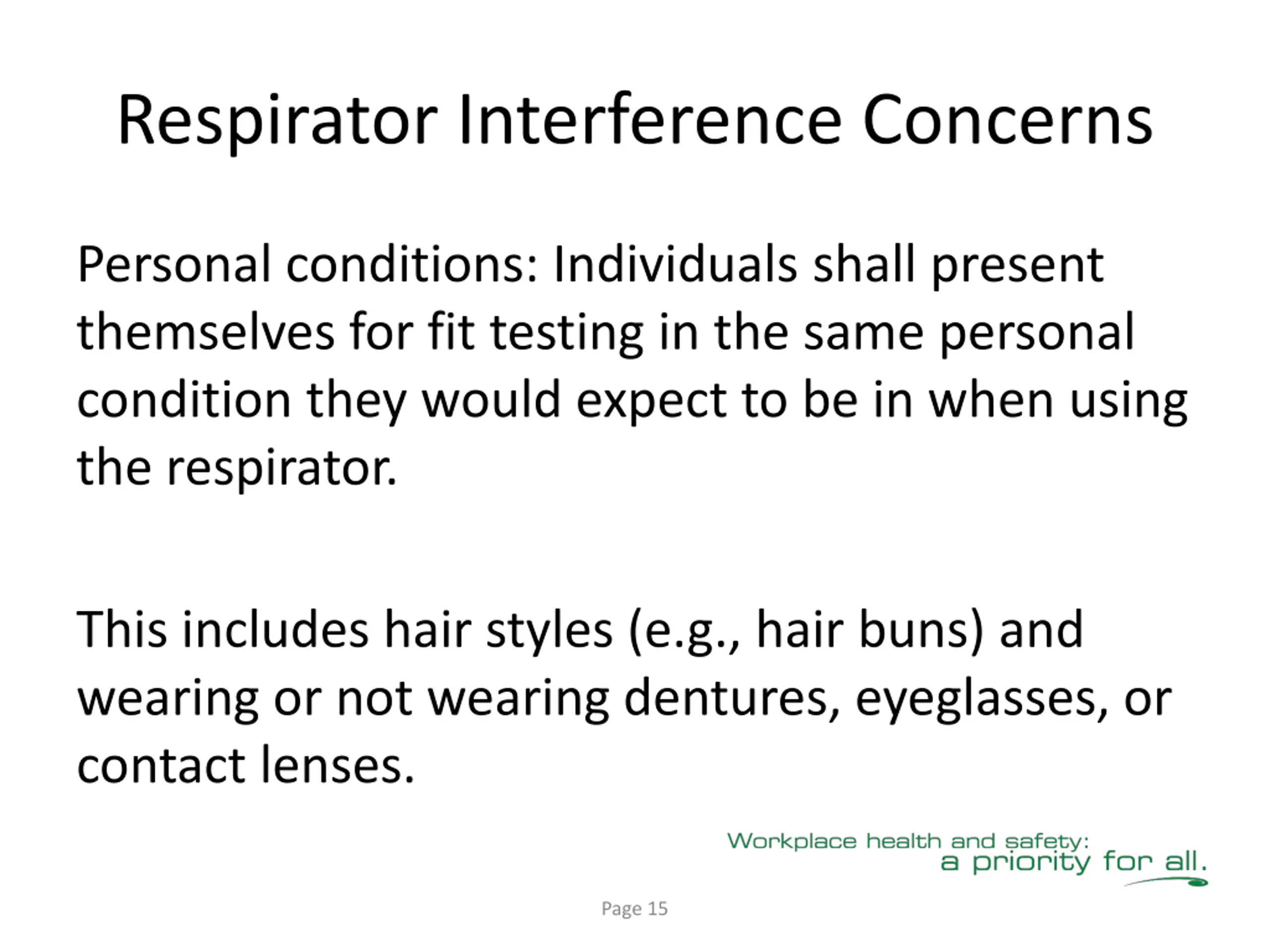 Respirator Interference Concerns

Personal conditions: Individuals shall present themselves for fit testing in the same personal condition they would expect to be in when using the respirator.

This includes hair styles (e.g., hair buns) and wearing or not wearing dentures, eyeglasses, or contact lenses.

Workplace health and safety:
a priority for all.

Page 15